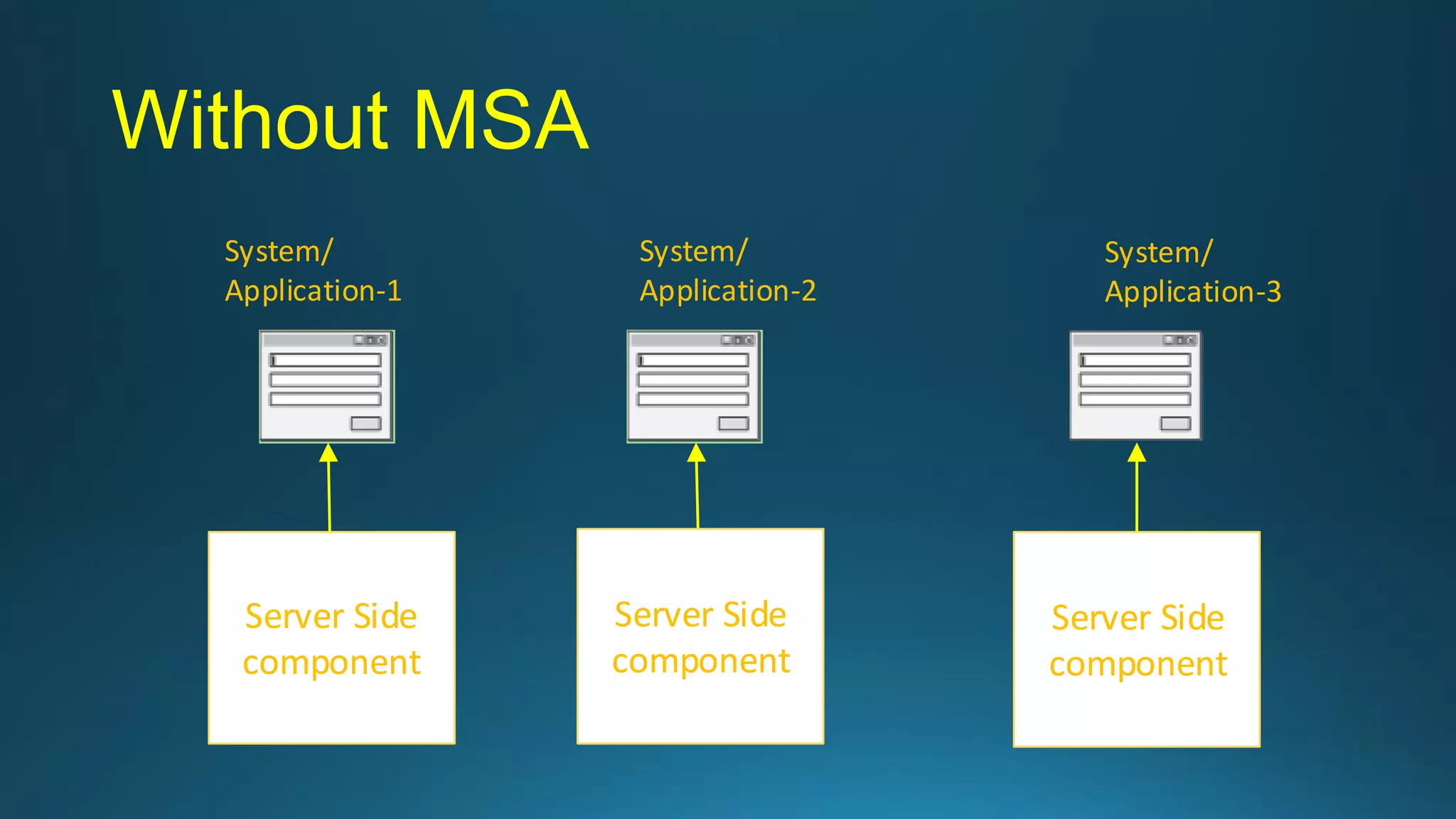 Without MSA

System/
Application-1

System/
Application-2

System/
Application-3

Server Side component

Server Side component

Server Side component